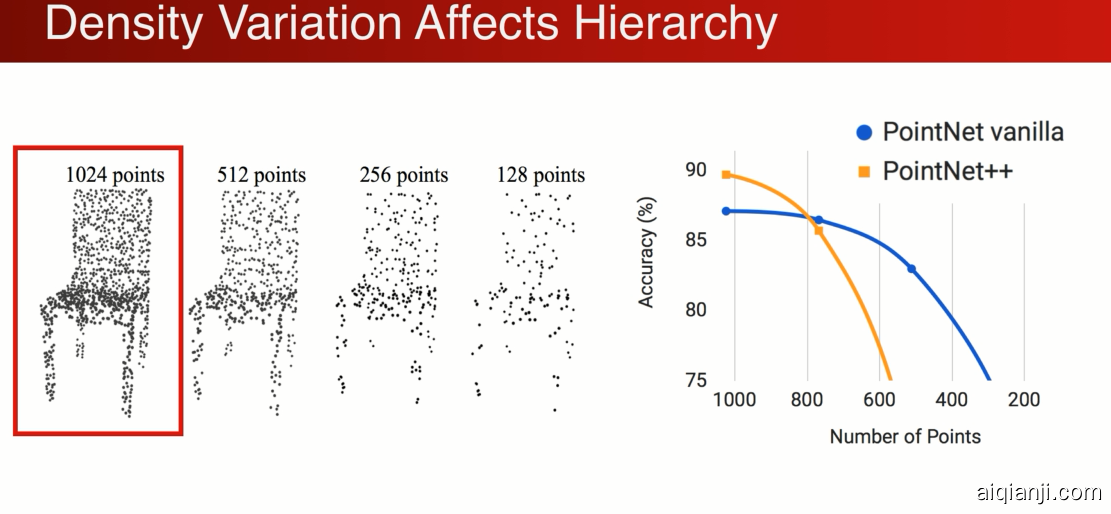 Density Variation Affects Hierarchy

1024 points

512 points

256 points

128 points

PointNet vanilla

PointNet++

Accuracy (%)

90

85

80

75

1000

800

600

400

200

Number of Points

aiqianji.com